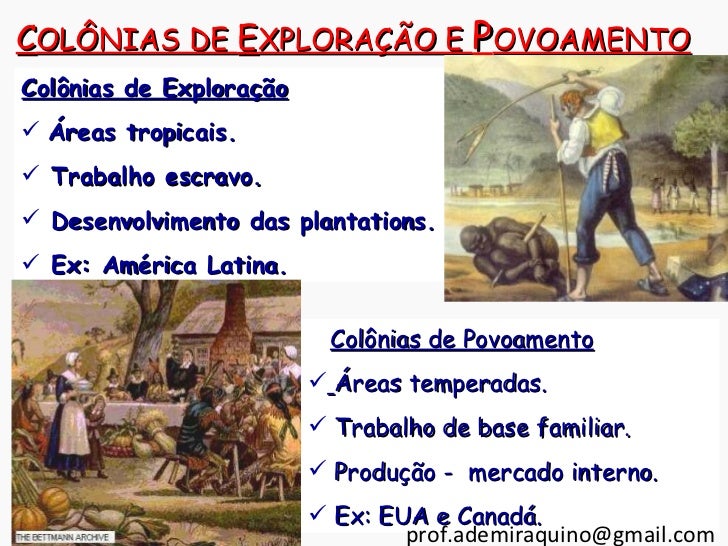 COLÔNIAS DE EXPLORAÇÃO E POVOAMENTO

Colônias de Exploração
✓ Áreas tropicais.
✓ Trabalho escravo.
✓ Desenvolvimento das plantations.
✓ Ex: América Latina.

THE BETTMANN ARCHIVE

Colônias de Povoamento
✓ Áreas temperadas.
✓ Trabalho de base familiar.
✓ Produção - mercado interno.
✓ Ex: EUA e Canadá.

prof.ademiraquino@gmail.com